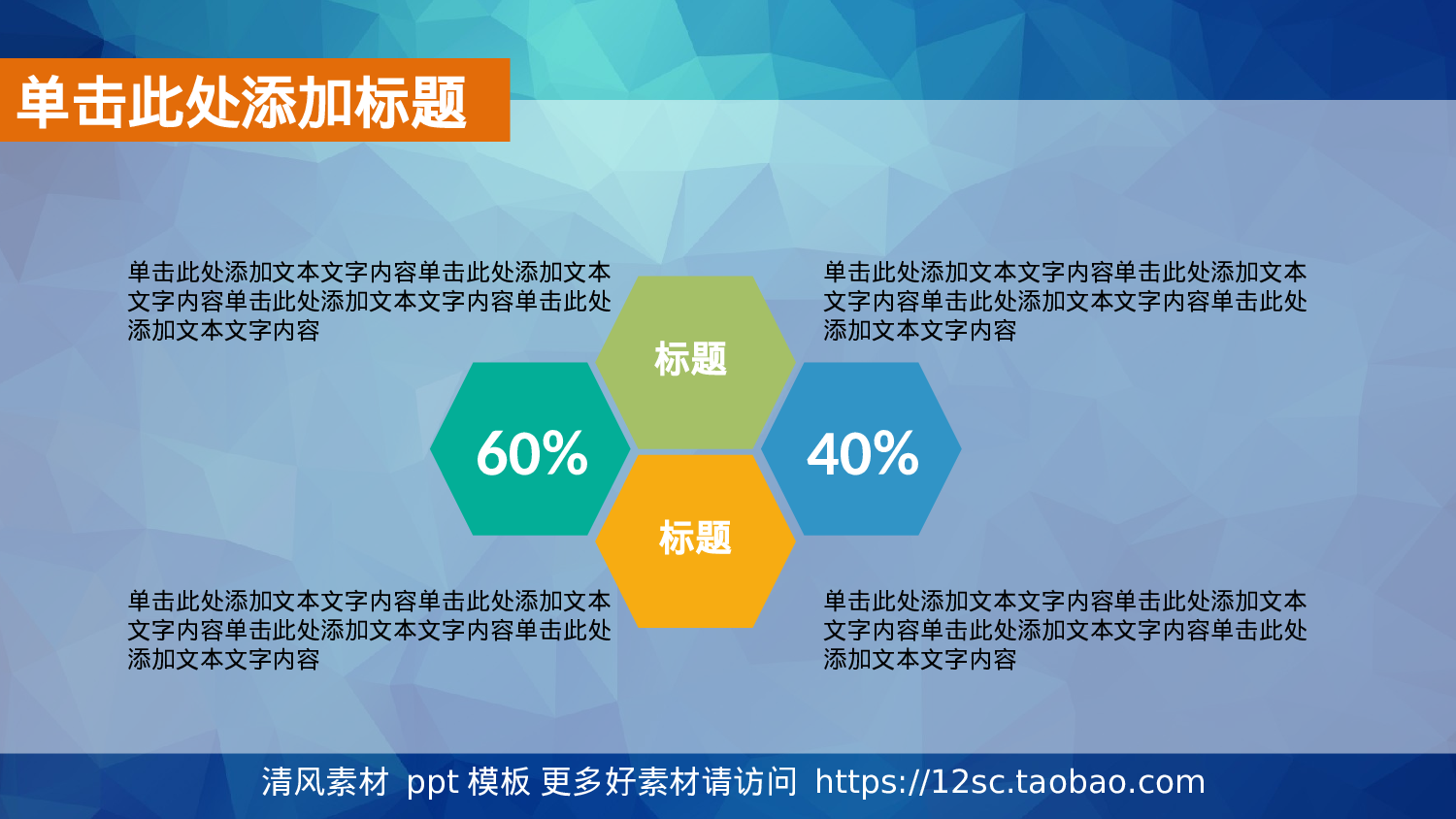 单击此处添加标题

单击此处添加文本文字内容单击此处添加文本文字内容单击此处添加文本文字内容单击此处添加文本文字内容

单击此处添加文本文字内容单击此处添加文本文字内容单击此处添加文本文字内容单击此处添加文本文字内容

标题

60%

40%

标题

单击此处添加文本文字内容单击此处添加文本文字内容单击此处添加文本文字内容单击此处添加文本文字内容

单击此处添加文本文字内容单击此处添加文本文字内容单击此处添加文本文字内容单击此处添加文本文字内容

清风素材 ppt 模板 更多好素材请访问 https://12sc.taobao.com